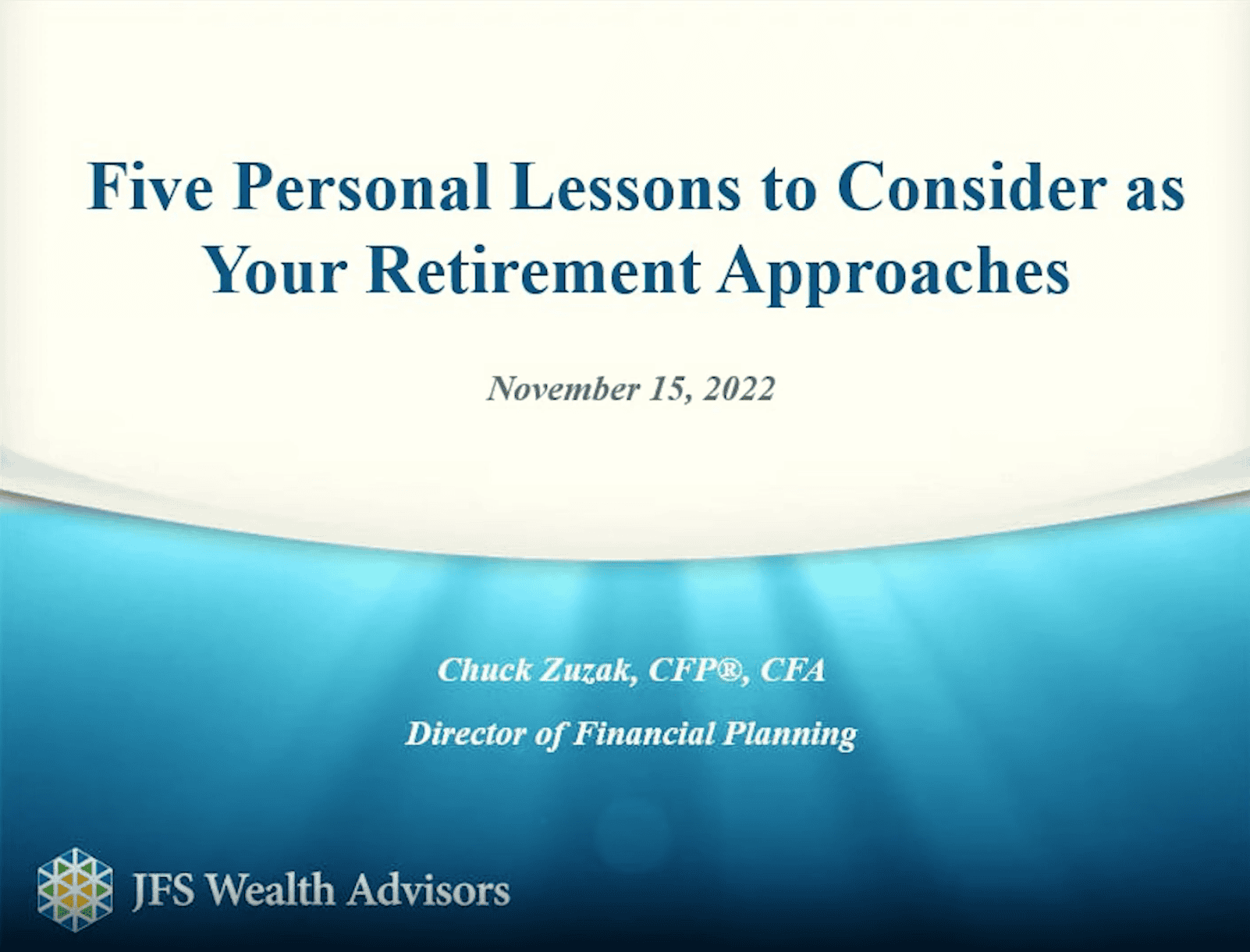 Five Personal Lessons to Consider as Your Retirement Approaches

November 15, 2022

Chuck Zuzak, CFP®, CFA

Director of Financial Planning

JFS Wealth Advisors